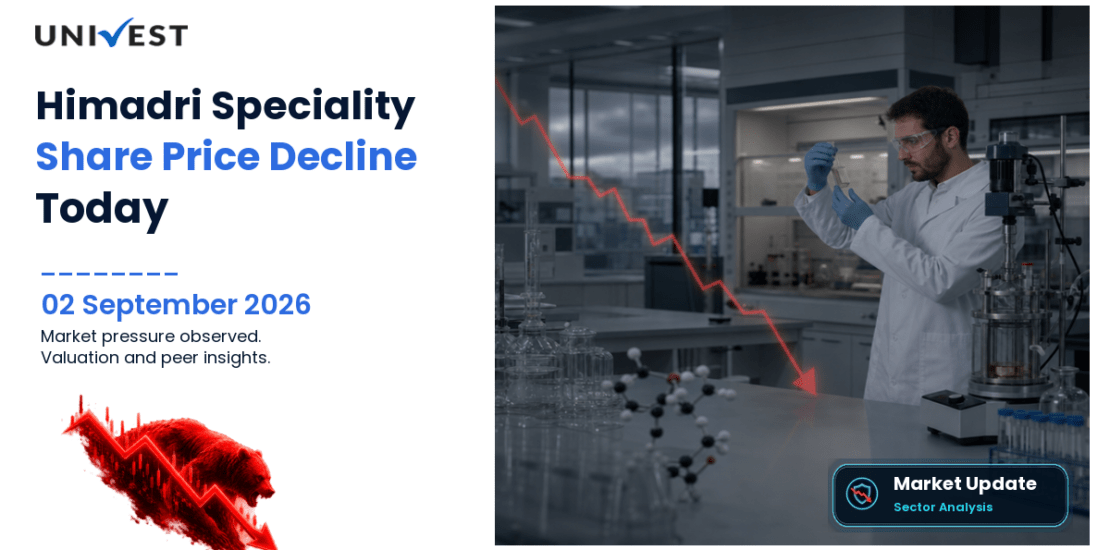 UNIVEST

Himadri Speciality Share Price Decline Today

02 September 2026

Market pressure observed. Valuation and peer insights.

Market Update
Sector Analysis